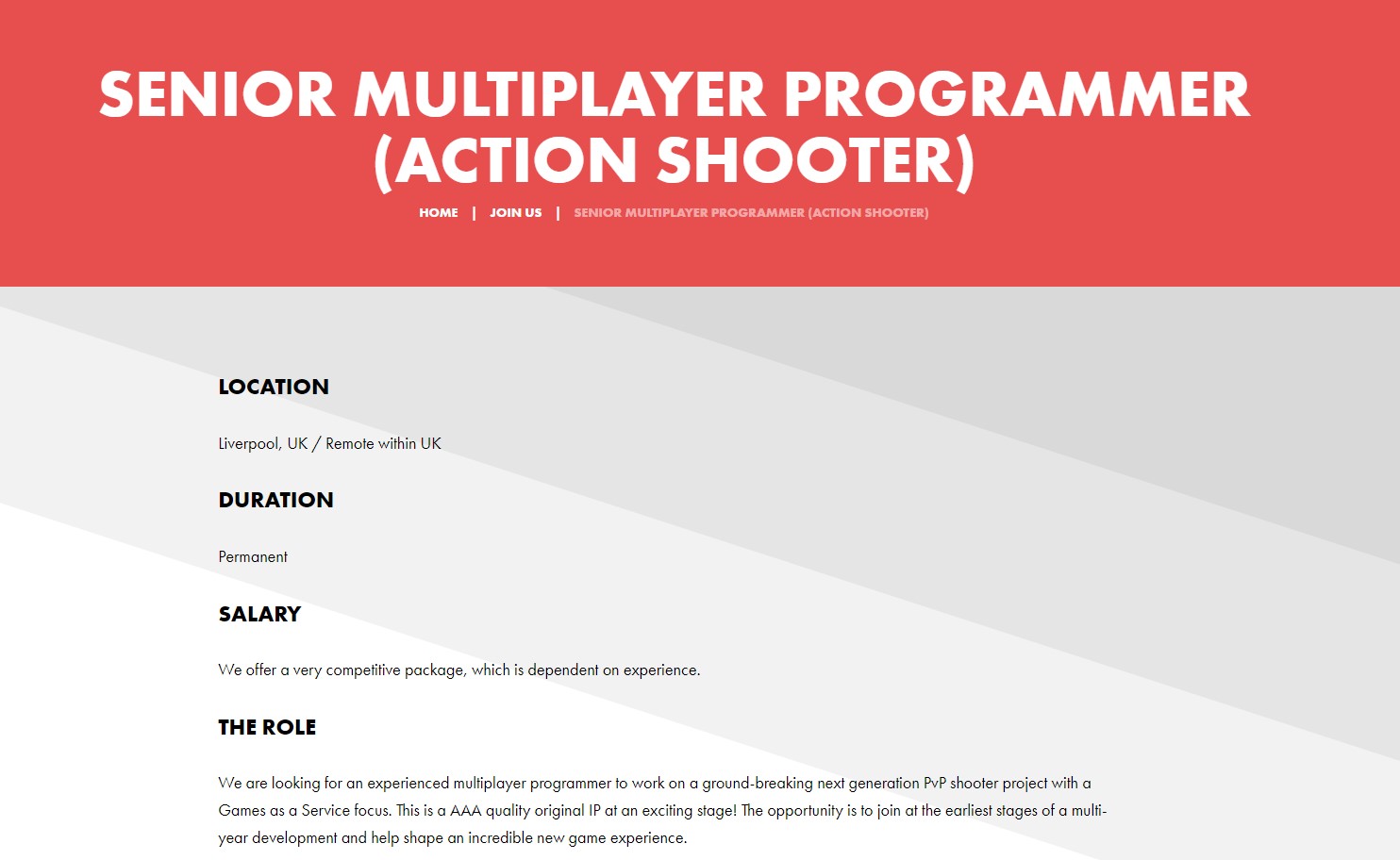 SENIOR MULTIPLAYER PROGRAMMER (ACTION SHOOTER)

HOME | JOIN US | SENIOR MULTIPLAYER PROGRAMMER (ACTION SHOOTER)

LOCATION

Liverpool, UK / Remote within UK

DURATION

Permanent

SALARY

We offer a very competitive package, which is dependent on experience.

THE ROLE

We are looking for an experienced multiplayer programmer to work on a ground-breaking next generation PvP shooter project with a Games as a Service focus. This is a AAA quality original IP at an exciting stage! The opportunity is to join at the earliest stages of a multi-year development and help shape an incredible new game experience.